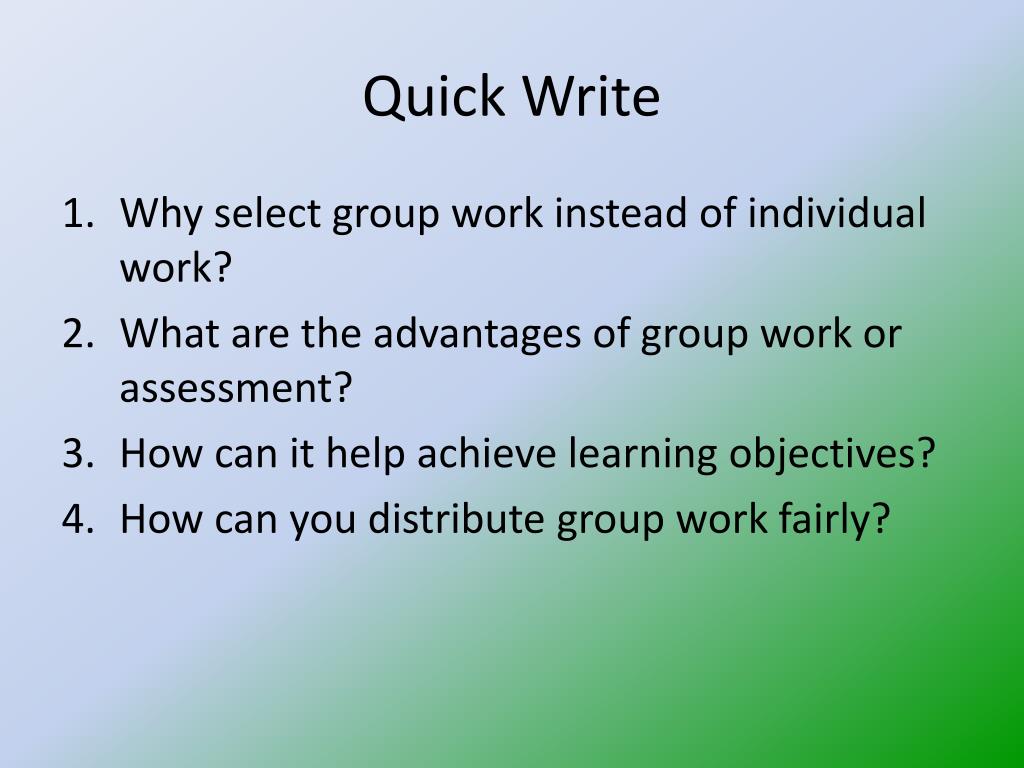 Quick Write

1. Why select group work instead of individual work?
2. What are the advantages of group work or assessment?
3. How can it help achieve learning objectives?
4. How can you distribute group work fairly?